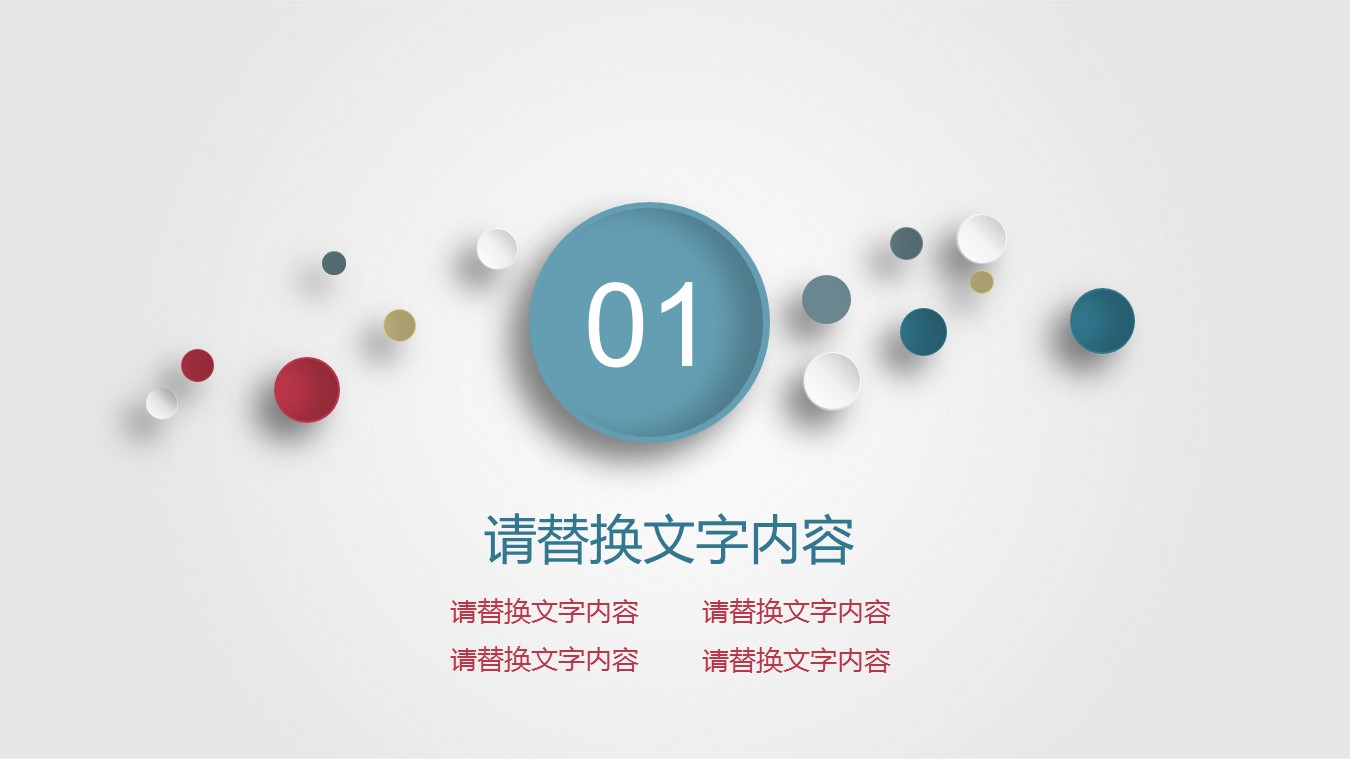 01

请替换文字内容

请替换文字内容

请替换文字内容

请替换文字内容

请替换文字内容